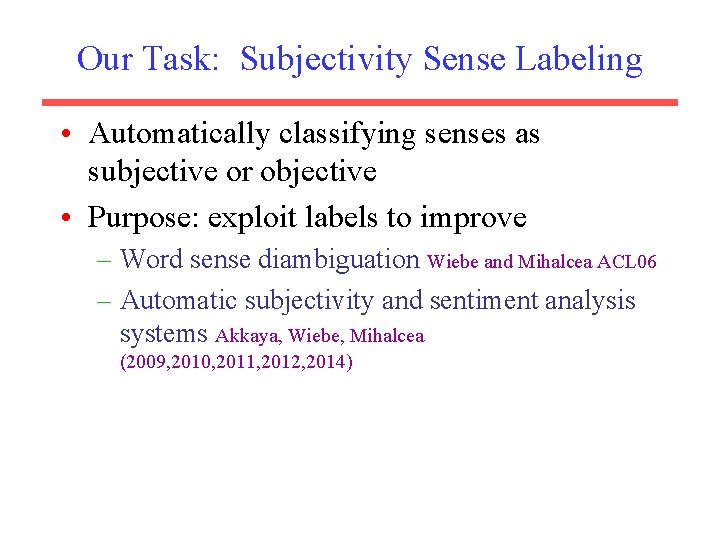 Our Task: Subjectivity Sense Labeling

• Automatically classifying senses as subjective or objective

• Purpose: exploit labels to improve

– Word sense diambiguation Wiebe and Mihalcea ACL06

– Automatic subjectivity and sentiment analysis systems Akkaya, Wiebe, Mihalcea (2009,2010,2011,2012,2014)